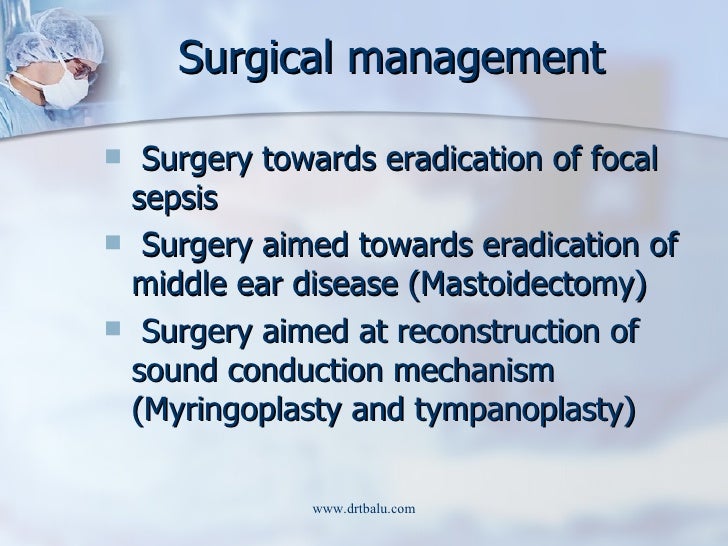 Surgical management

- Surgery towards eradication of focal sepsis
- Surgery aimed towards eradication of middle ear disease (Mastoidectomy)
- Surgery aimed at reconstruction of sound conduction mechanism (Myringoplasty and tympanoplasty)

www.drtbalu.com